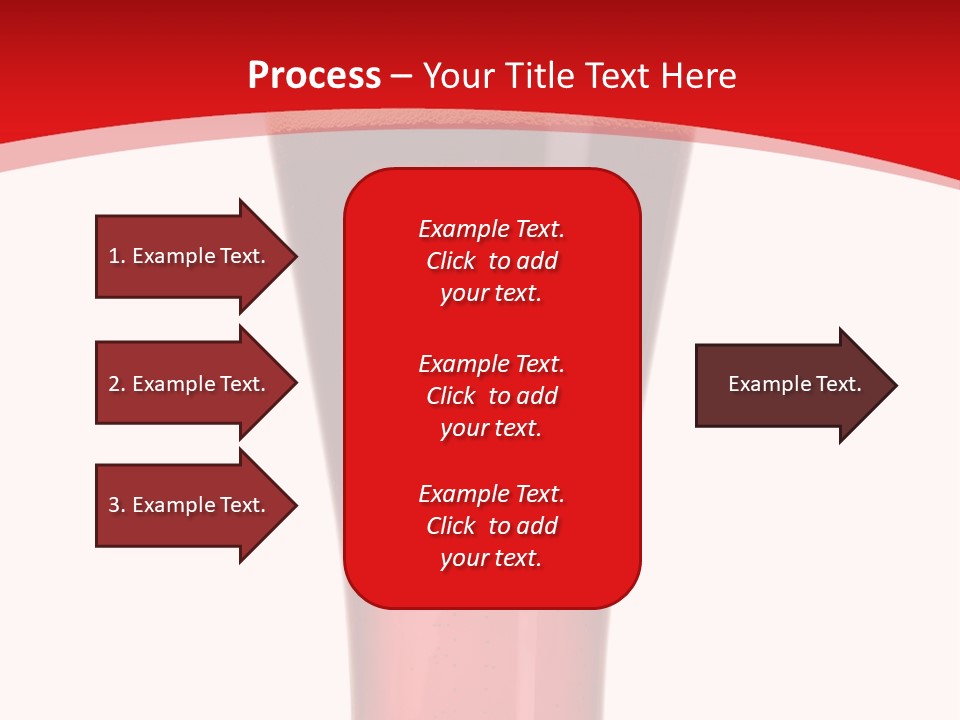 Process – Your Title Text Here

1. Example Text.

2. Example Text.

3. Example Text.

Example Text. Click to add your text.

Example Text. Click to add your text.

Example Text. Click to add your text.

Example Text.